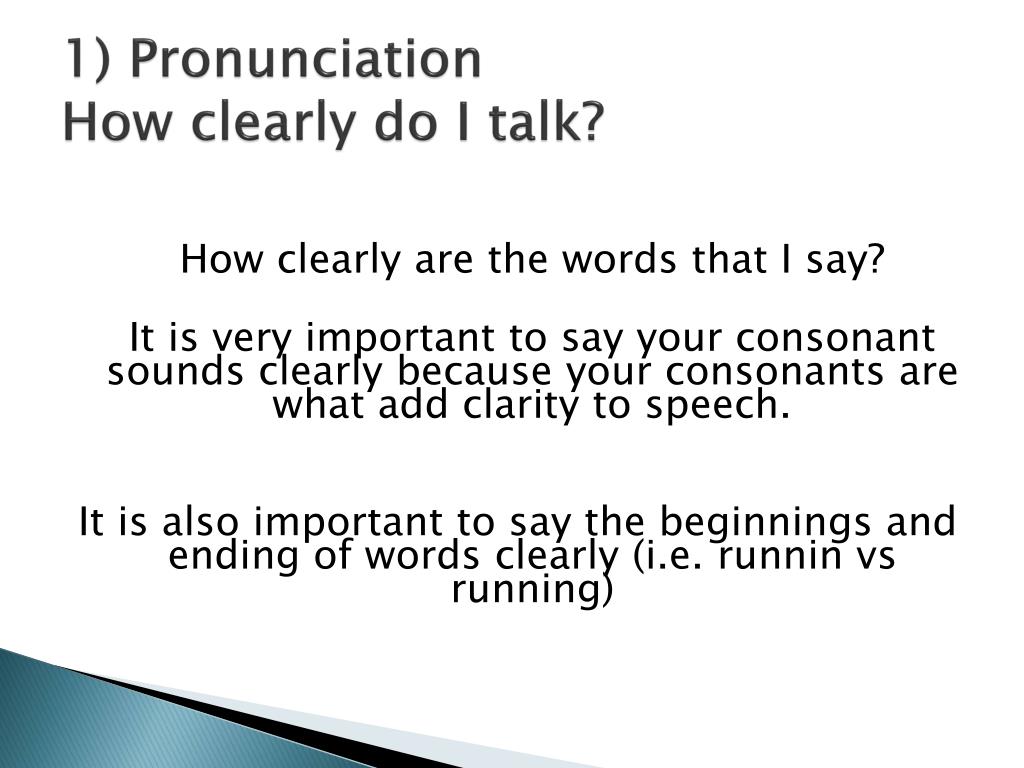 1) Pronunciation
How clearly do I talk?

How clearly are the words that I say?

It is very important to say your consonant sounds clearly because your consonants are what add clarity to speech.

It is also important to say the beginnings and ending of words clearly (i.e. runnin vs running)